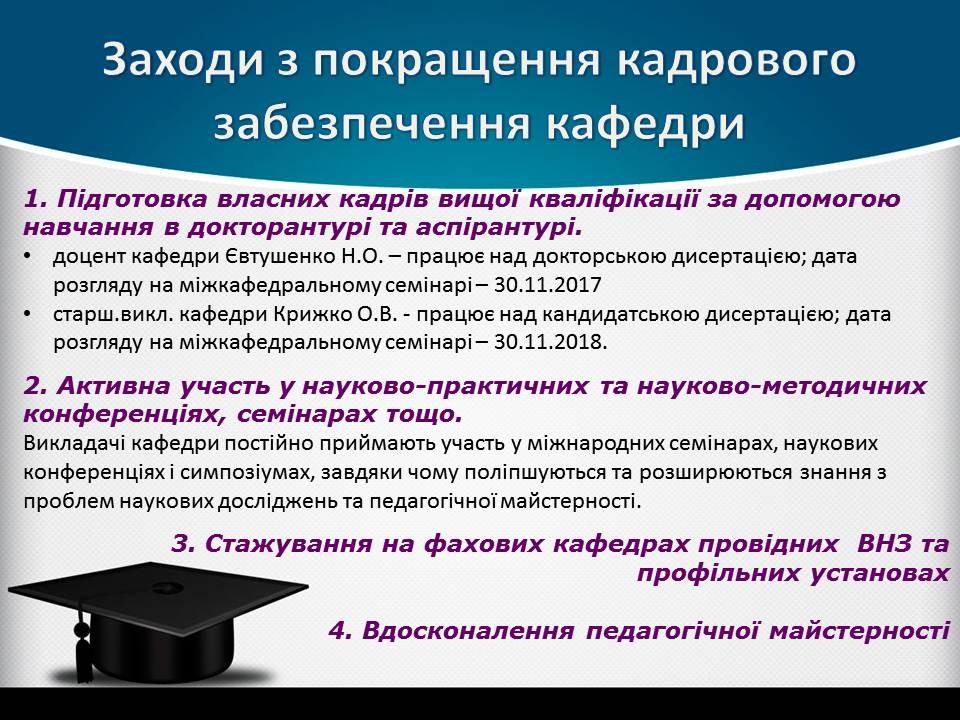 Заходи з покращення кадрового забезпечення кафедри

1. Підготовка власних кадрів вищої кваліфікації за допомогою навчання в докторантурі та аспірантурі.

• доцент кафедри Євтушенко Н.О. – працює над докторською дисертацією; дата розгляду на міжкафедральному семінарі – 30.11.2017
• старш.викл. кафедри Крижко О.В. - працює над кандидатською дисертацією; дата розгляду на міжкафедральному семінарі – 30.11.2018.

2. Активна участь у науково-практичних та науково-методичних конференціях, семінарах тощо.

Викладачі кафедри постійно приймають участь у міжнародних семінарах, наукових конференціях і симпозіумах, завдяки чому поліпшуються та розширюються знання з проблем наукових досліджень та педагогічної майстерності.

3. Стажування на фахових кафедрах провідних ВНЗ та профільних установах

4. Вдосконалення педагогічної майстерності